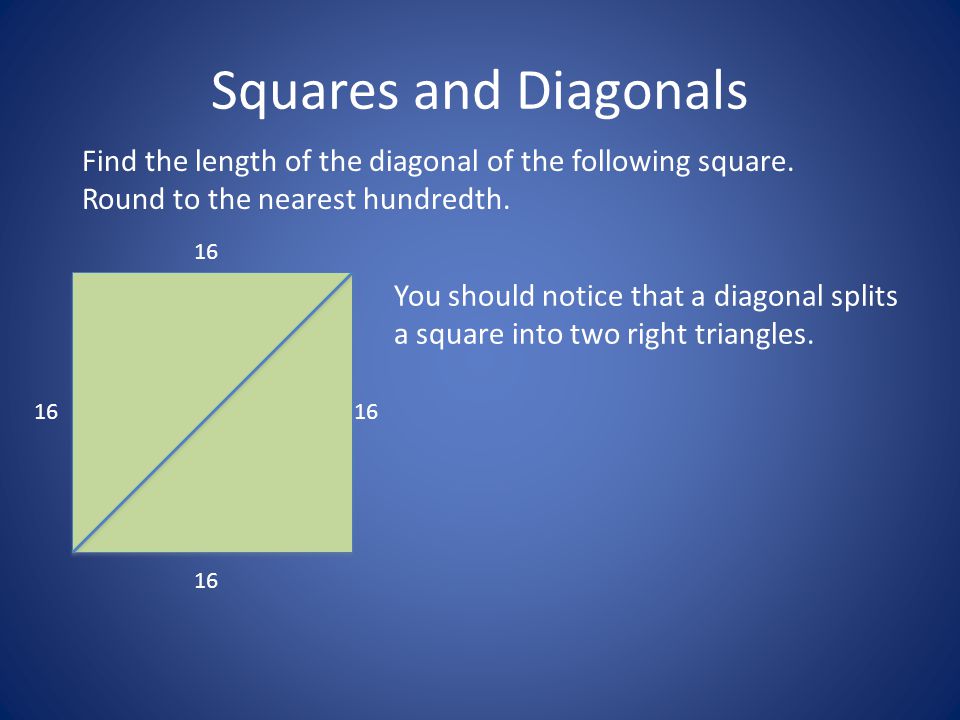 Squares and Diagonals

Find the length of the diagonal of the following square. Round to the nearest hundredth.

16

16

16

16

You should notice that a diagonal splits a square into two right triangles.